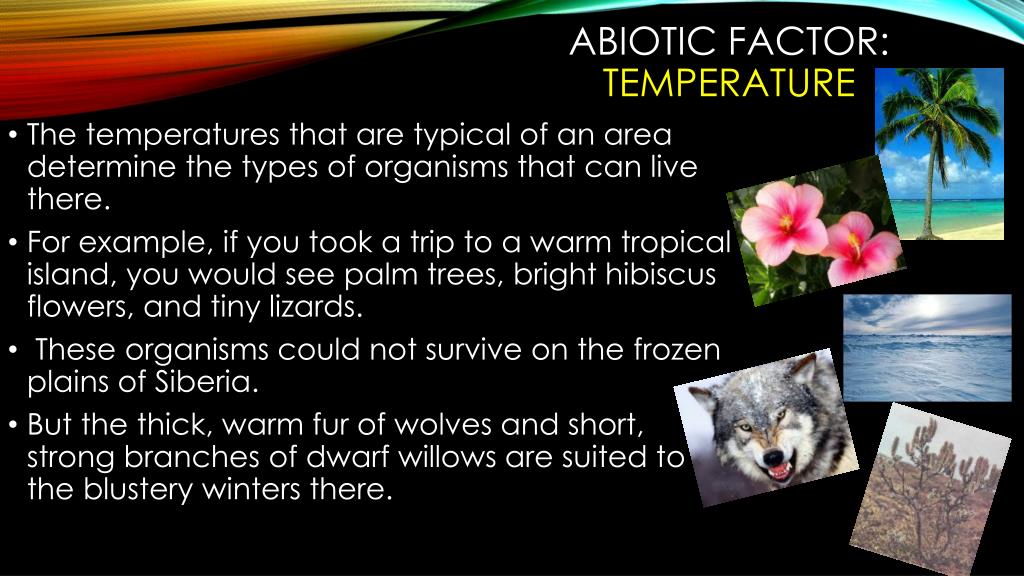 ABIOTIC FACTOR:
TEMPERATURE

• The temperatures that are typical of an area determine the types of organisms that can live there.
• For example, if you took a trip to a warm tropical island, you would see palm trees, bright hibiscus flowers, and tiny lizards.
• These organisms could not survive on the frozen plains of Siberia.
• But the thick, warm fur of wolves and short, strong branches of dwarf willows are suited to the blustery winters there.